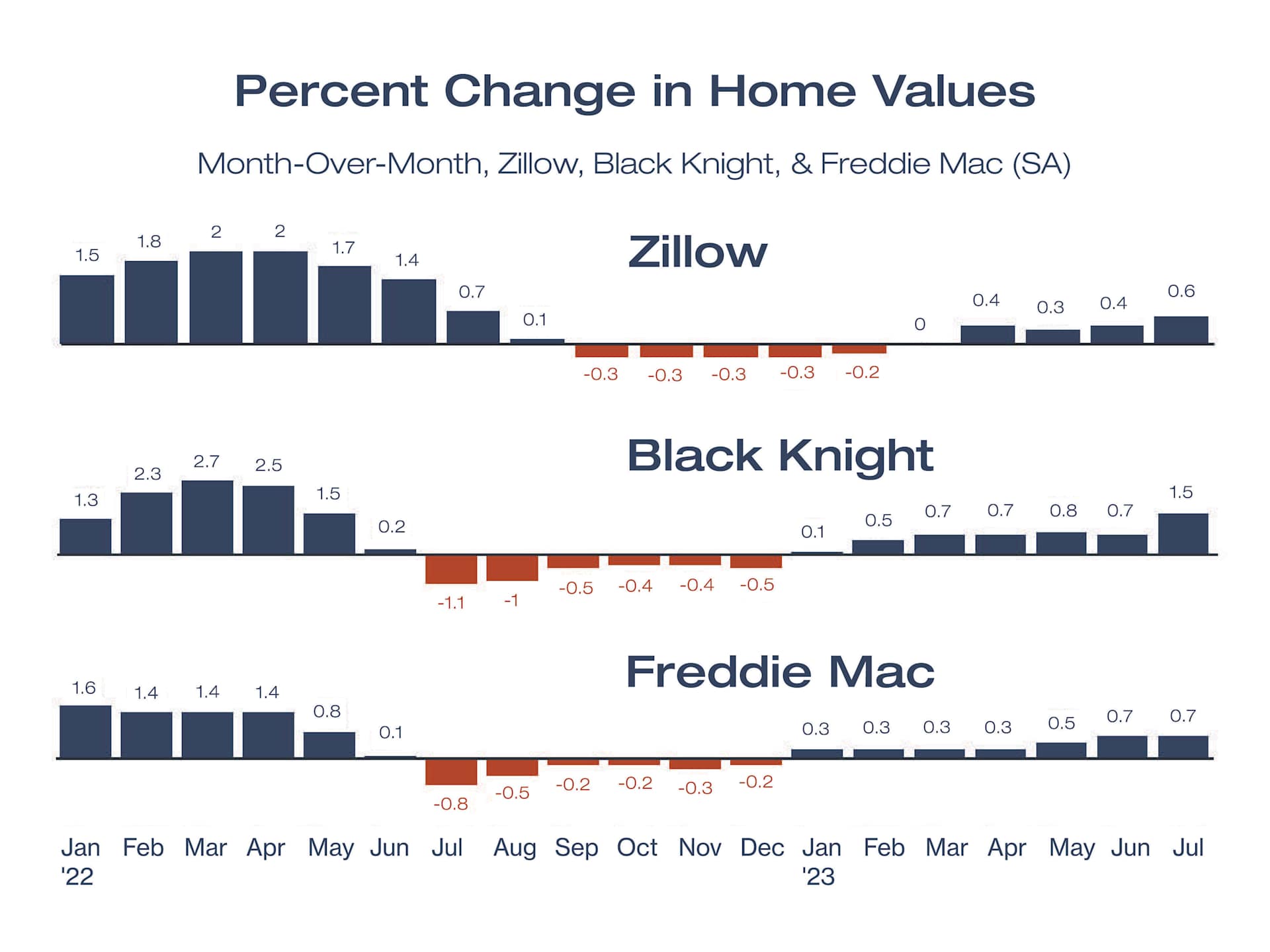 Percent Change in Home Values

Month-Over-Month, Zillow, Black Knight, & Freddie Mac (SA)

Zillow

1.5 1.8 2 2 1.7 1.4 0.7 0.1 -0.3 -0.3 -0.3 -0.3 -0.2 0 0.4 0.3 0.4 0.6

Black Knight

1.3 2.3 2.7 2.5 1.5 0.2 -1.1 -1 -0.5 -0.4 -0.4 -0.5 0.1 0.5 0.7 0.7 0.8 0.7 1.5

Freddie Mac

1.6 1.4 1.4 1.4 0.8 0.1 -0.8 -0.5 -0.2 -0.2 -0.3 -0.2 0.3 0.3 0.3 0.3 0.5 0.7 0.7

Jan '22 Feb Mar Apr May Jun Jul Aug Sep Oct Nov Dec Jan '23 Feb Mar Apr May Jun Jul